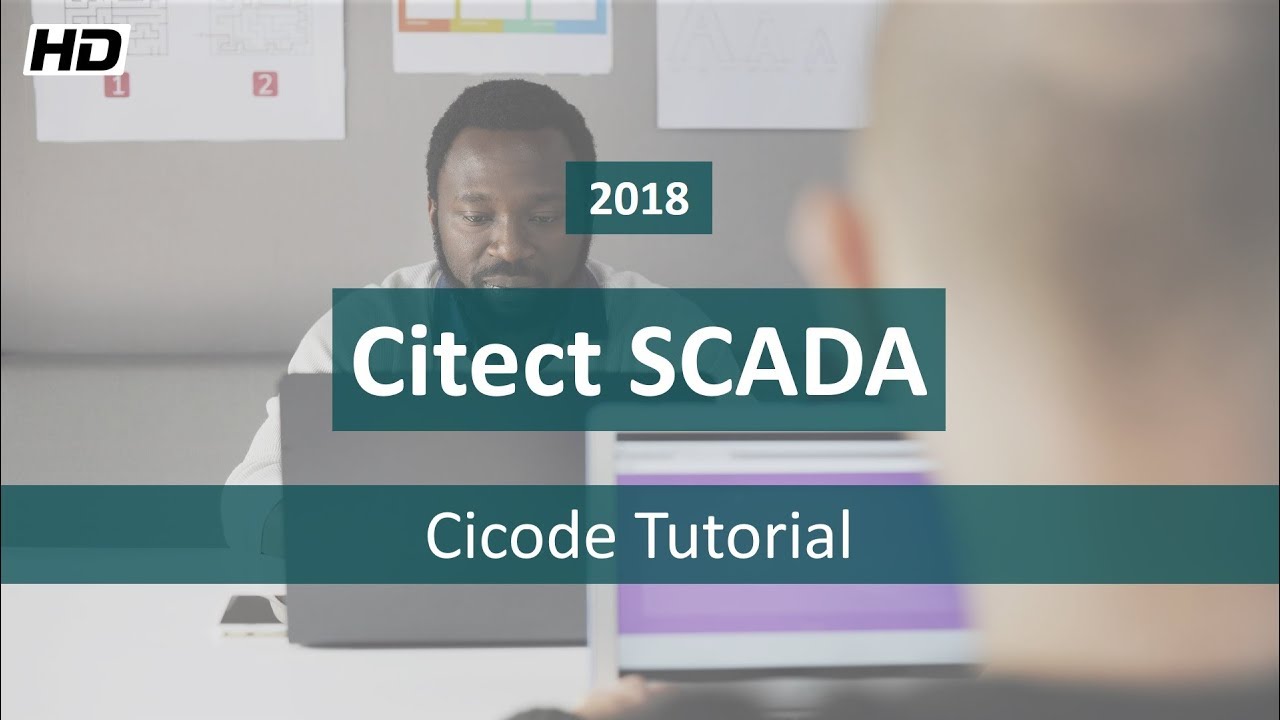 HD

1 2

2018

Citect SCADA

Cicode Tutorial